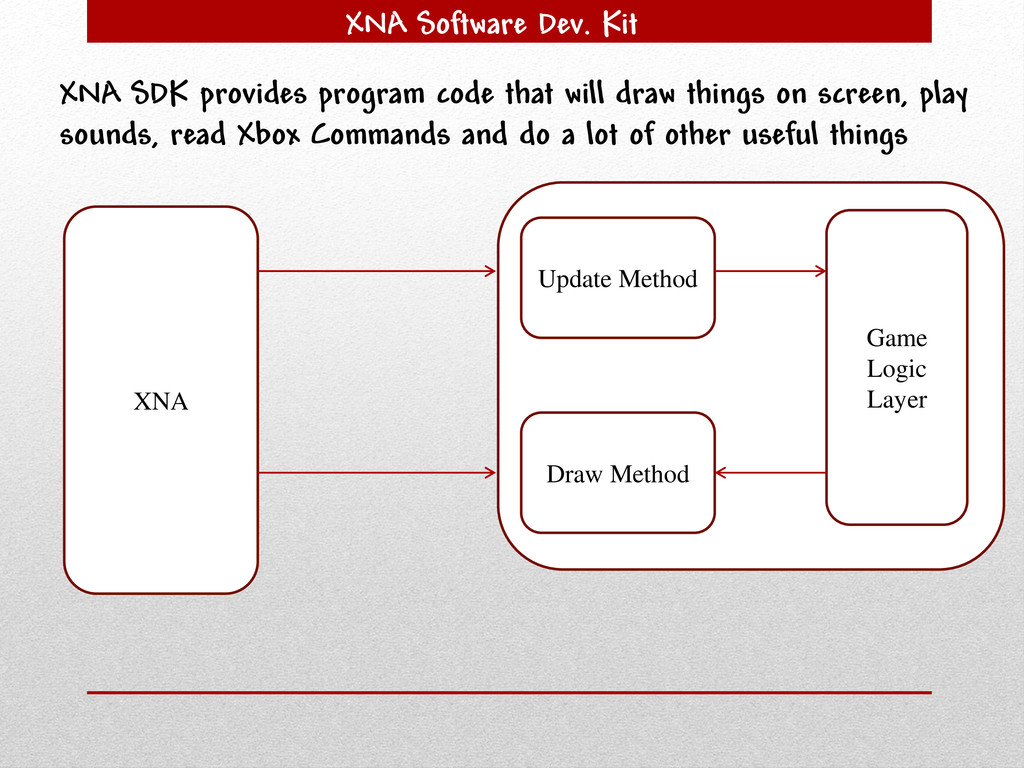 XNA Software Dev. Kit

XNA SDK provides program code that will draw things on screen, play sounds, read Xbox Commands and do a lot of other useful things

XNA

Update Method

Draw Method

Game Logic Layer